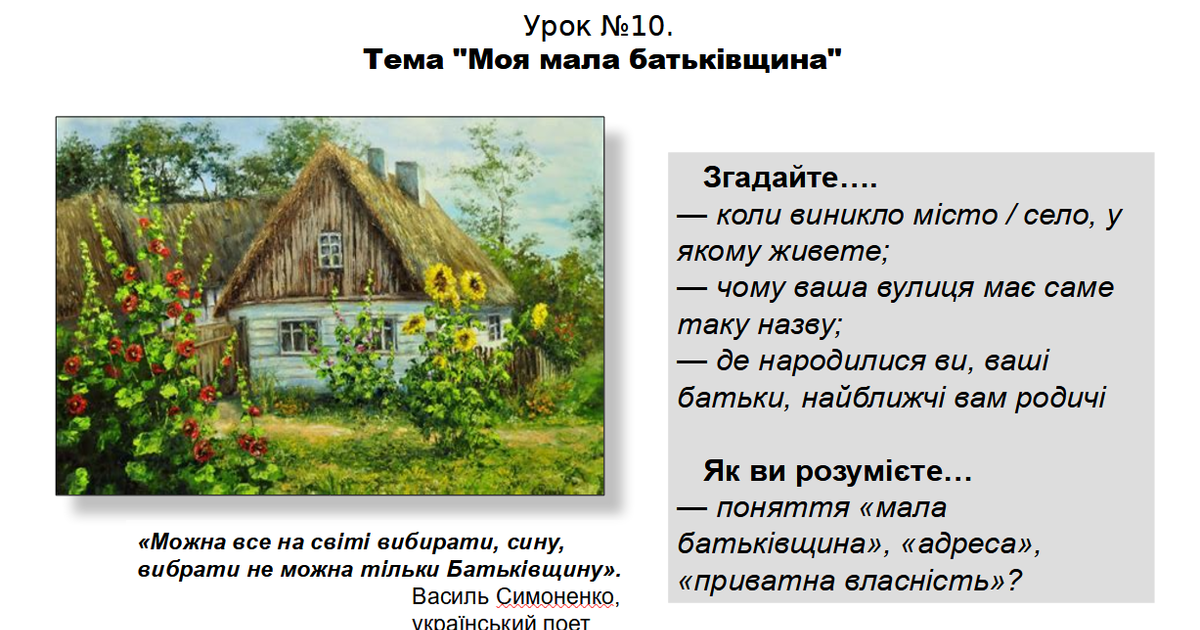 Урок №10.
Тема "Моя мала батьківщина"

«Можна все на світі вибирати, сину, вибрати не можна тільки Батьківщину».
Василь Симоненко,
український поет

Згадайте….
— коли виникло місто / село, у якому живете;
— чому ваша вулиця має саме таку назву;
— де народилися ви, ваші батьки, найближчі вам родичі

Як ви розумієте…
— поняття «мала батьківщина», «адреса», «приватна власність»?